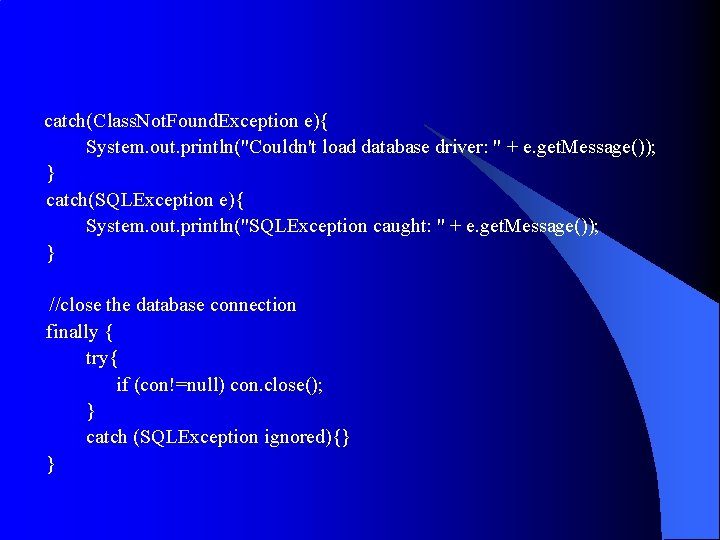 catch(ClassNotFoundException e){
System.out.println("Couldn't load database driver: " + e.getMessage());
}
catch(SQLException e){
System.out.println("SQLException caught: " + e.getMessage());
}

//close the database connection
finally {
try{
if (con!=null) con.close();
}
catch (SQLException ignored){}
}